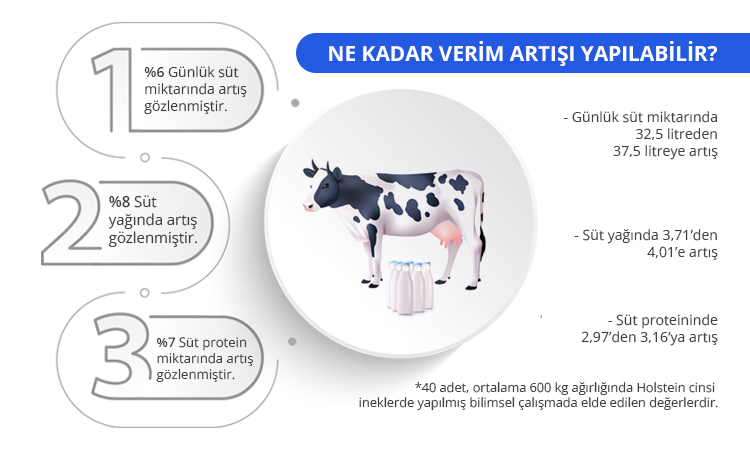 NE KADAR VERİM ARTIŞI YAPILABİLİR?

1
%6 Günlük süt miktarında artış gözlenmiştir.

2
%8 Süt yağında artış gözlenmiştir.

3
%7 Süt protein miktarında artış gözlenmiştir.

- Günlük süt miktarında 32,5 litreden 37,5 litreye artış

- Süt yağında 3,71'den 4,01'e artış

- Süt proteininde 2,97'den 3,16'ya artış

*40 adet, ortalama 600 kg ağırlığında Holstein cinsi ineklerde yapılmış bilimsel çalışmada elde edilen değerlerdir.